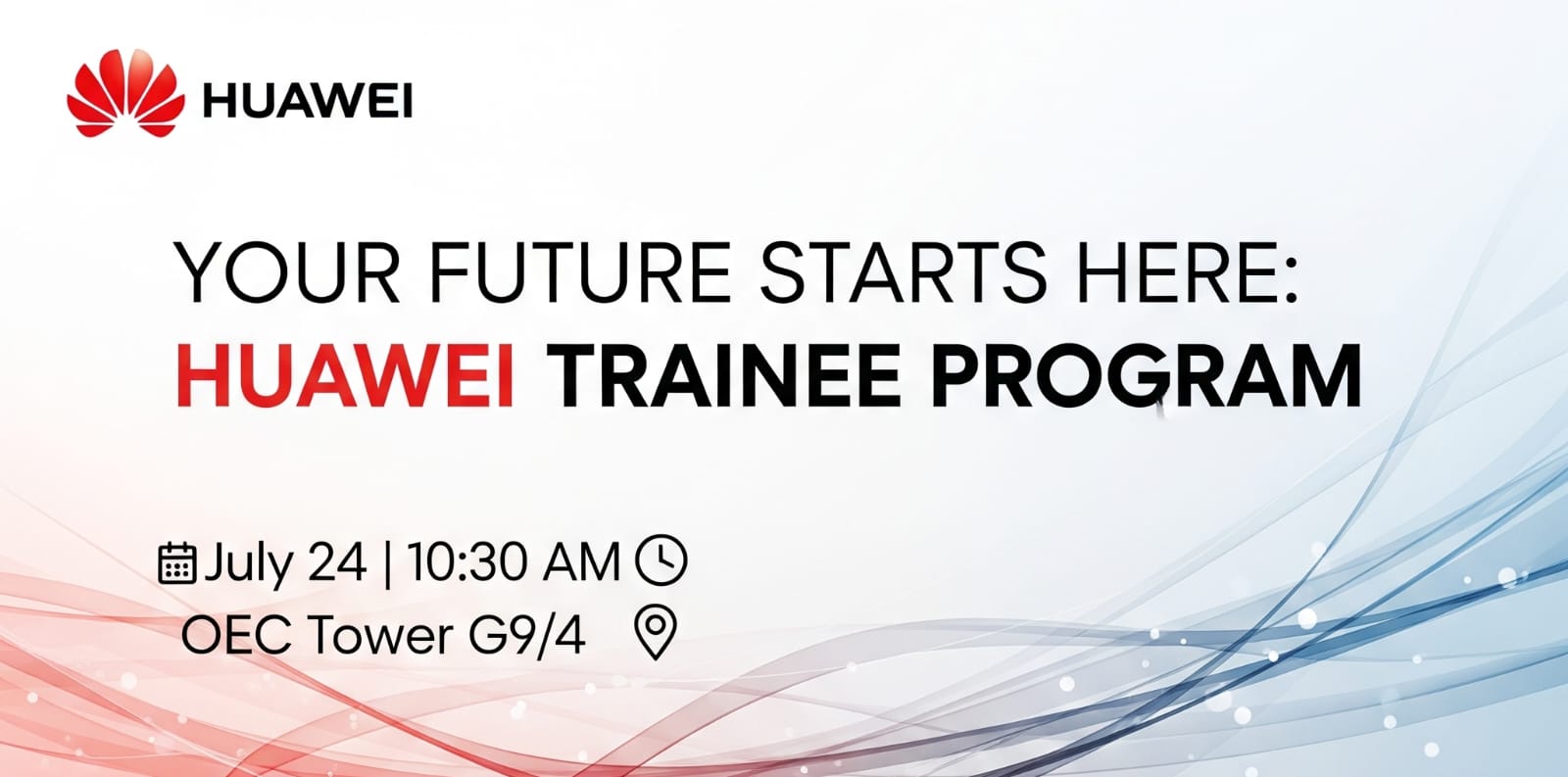 HUAWEI

YOUR FUTURE STARTS HERE:
HUAWEI TRAINEE PROGRAM

July 24 | 10:30 AM
OEC Tower G9/4